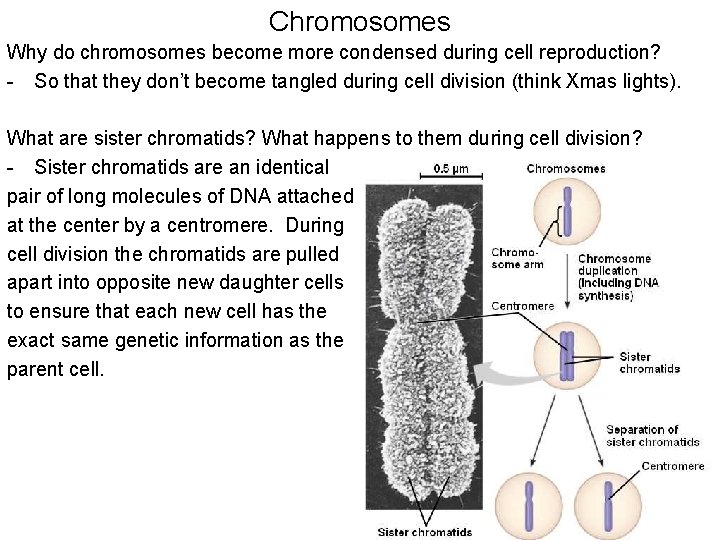 Chromosomes

Why do chromosomes become more condensed during cell reproduction?

- So that they don't become tangled during cell division (think Xmas lights).

What are sister chromatids? What happens to them during cell division?

- Sister chromatids are an identical pair of long molecules of DNA attached at the center by a centromere. During cell division the chromatids are pulled apart into opposite new daughter cells to ensure that each new cell has the exact same genetic information as the parent cell.

0.5 μm

Chromosomes

Chromosome arm

Chromosome duplication (including DNA synthesis)

Centromere

Sister chromatids

Separation of sister chromatids

Centromere

Sister chromatids